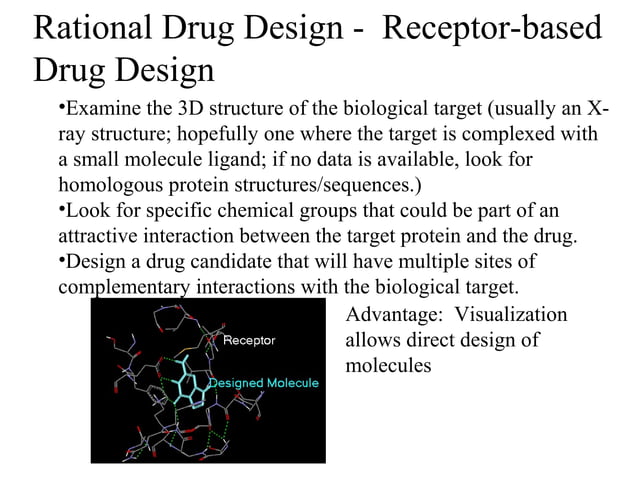 Rational Drug Design - Receptor-based Drug Design

•Examine the 3D structure of the biological target (usually an X-ray structure; hopefully one where the target is complexed with a small molecule ligand; if no data is available, look for homologous protein structures/sequences.)
•Look for specific chemical groups that could be part of an attractive interaction between the target protein and the drug.
•Design a drug candidate that will have multiple sites of complementary interactions with the biological target.

Receptor

Designed Molecule

Advantage: Visualization allows direct design of molecules